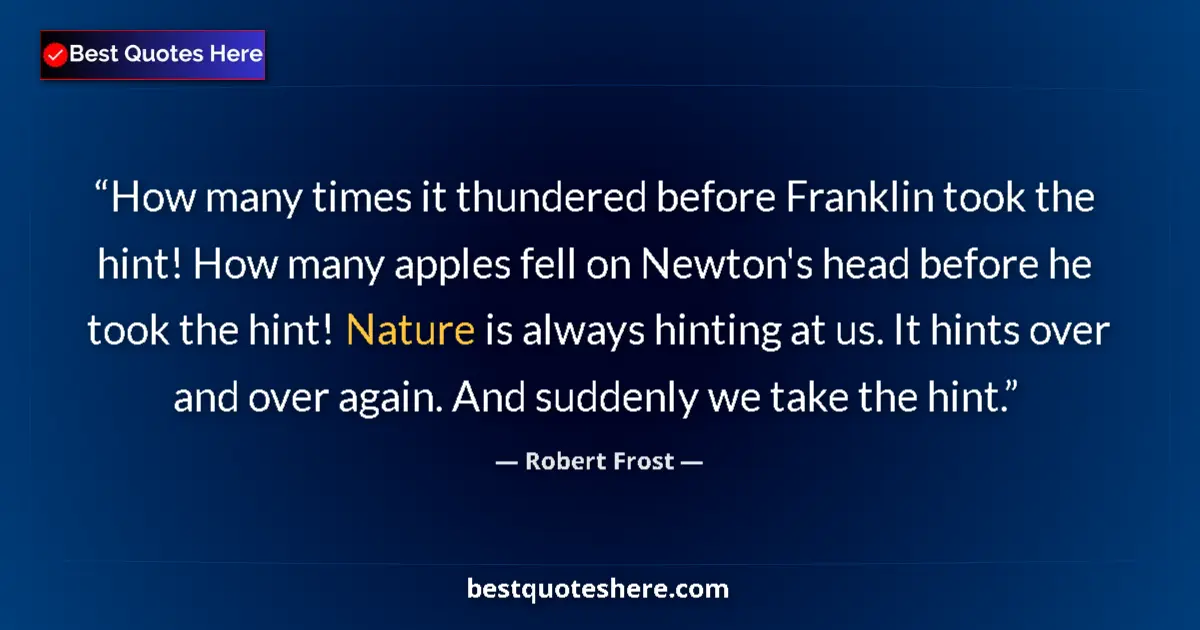 Best Quotes Here

“How many times it thundered before Franklin took the hint! How many apples fell on Newton's head before he took the hint! Nature is always hinting at us. It hints over and over again. And suddenly we take the hint.”

— Robert Frost —

bestquoteshere.com